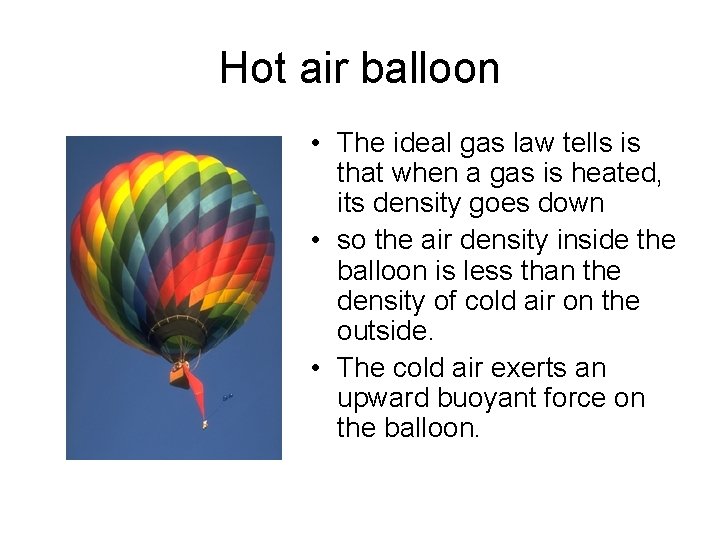 Hot air balloon

• The ideal gas law tells is that when a gas is heated, its density goes down

• so the air density inside the balloon is less than the density of cold air on the outside.

• The cold air exerts an upward buoyant force on the balloon.